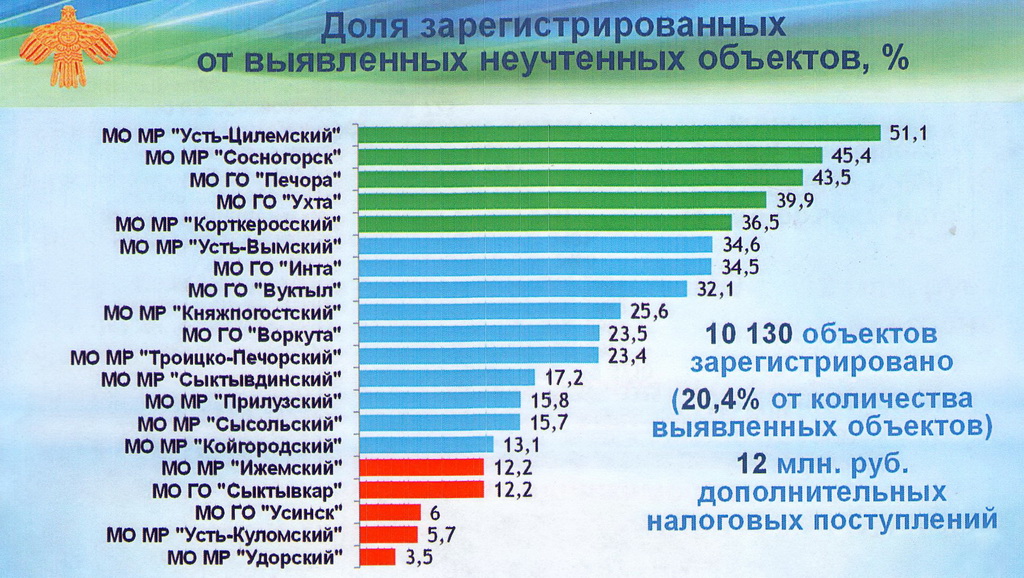 Доля зарегистрированных от выявленных неучтенных объектов, %

МО МР "Усть-Цилемский" 51,1
МО МР "Сосногорск" 45,4
МО ГО "Печора" 43,5
МО ГО "Ухта" 39,9
МО МР "Корткеросский" 36,5
МО МР "Усть-Вымский" 34,6
МО ГО "Инта" 34,5
МО ГО "Вуктыл" 32,1
МО МР "Княжпогостский" 25,6
МО ГО "Воркута" 23,5
МО МР "Троицко-Печорский" 23,4
МО МР "Сыктывдинский" 17,2
МО МР "Прилузский" 15,8
МО МР "Сысольский" 15,7
МО МР "Койгородский" 13,1
МО МР "Ижемский" 12,2
МО ГО "Сыктывкар" 12,2
МО ГО "Усинск" 6
МО МР "Усть-Куломский" 5,7
МО МР "Удорский" 3,5

10 130 объектов зарегистрировано (20,4% от количества выявленных объектов)

12 млн. руб. дополнительных налоговых поступлений